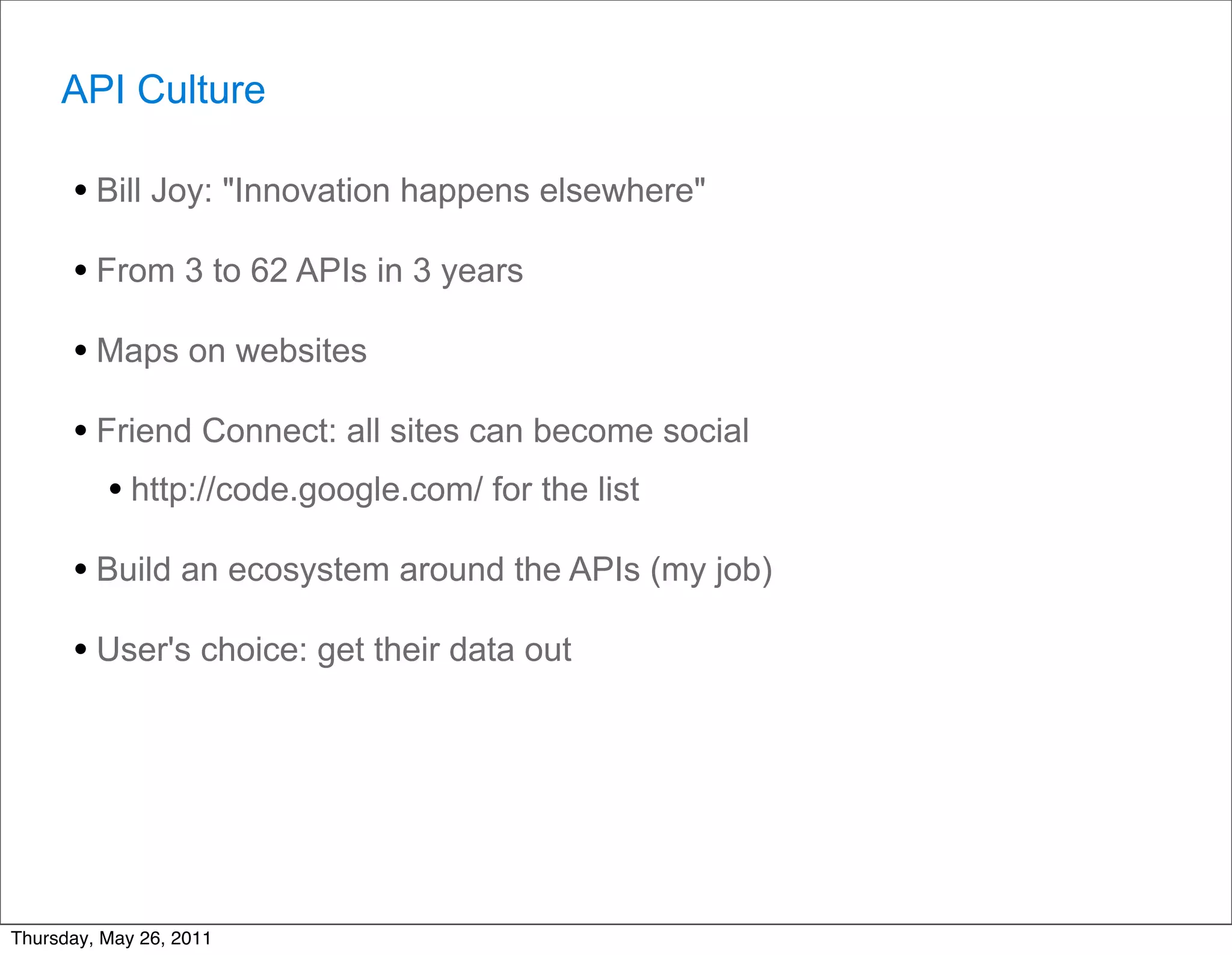 API Culture

• Bill Joy: "Innovation happens elsewhere"

• From 3 to 62 APIs in 3 years

• Maps on websites

• Friend Connect: all sites can become social

  • http://code.google.com/ for the list

• Build an ecosystem around the APIs (my job)

• User's choice: get their data out

Thursday, May 26, 2011